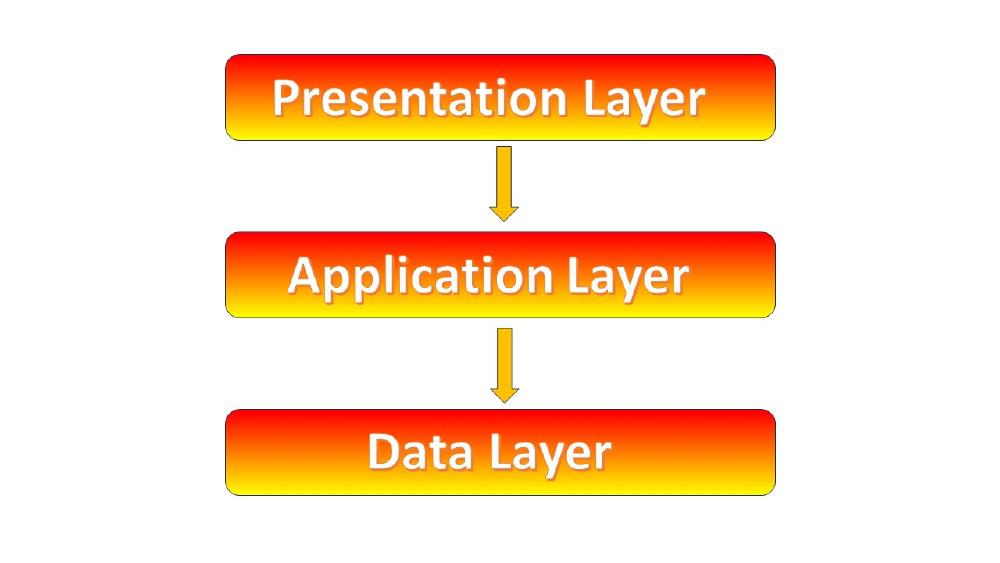 Presentation Layer

Application Layer

Data Layer